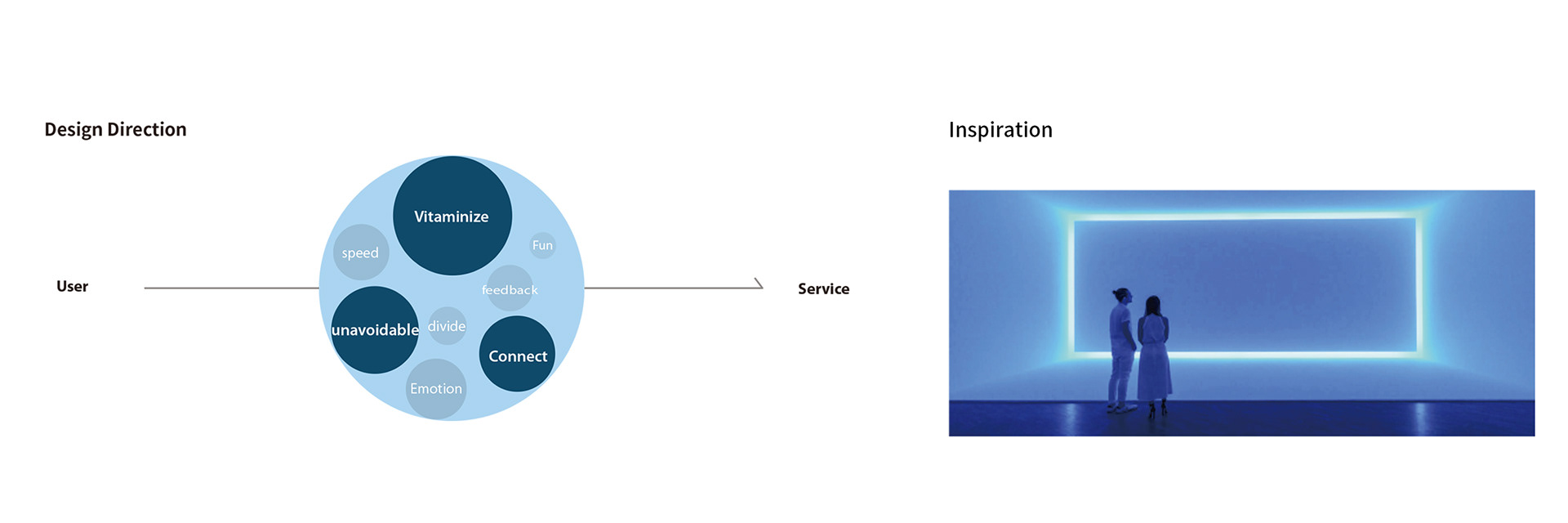 Design Direction

User

Vitaminize

speed

Fun

feedback

unavoidable

divide

Connect

Emotion

Service

Inspiration